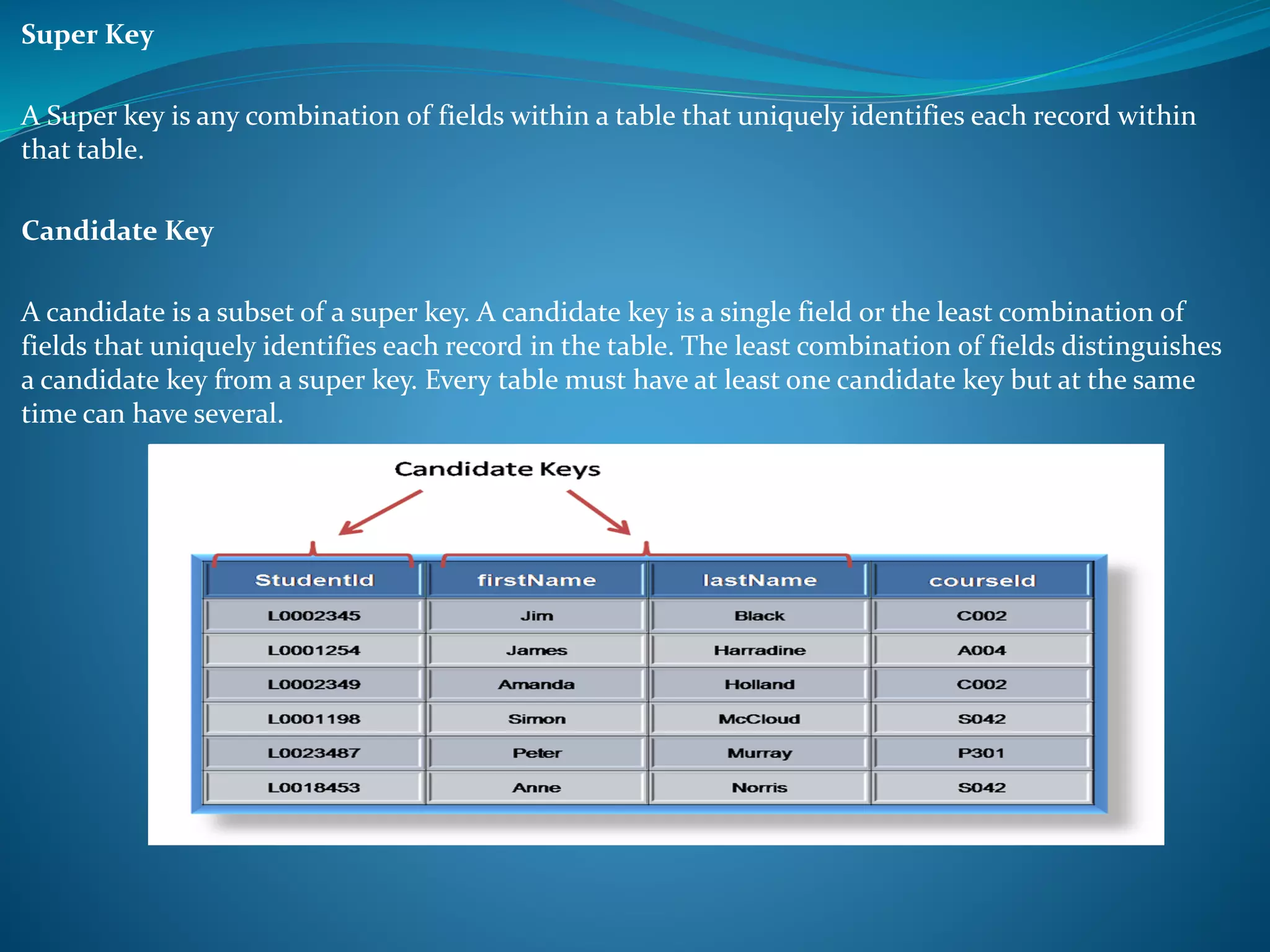 Super Key

A Super key is any combination of fields within a table that uniquely identifies each record within that table.

Candidate Key

A candidate is a subset of a super key. A candidate key is a single field or the least combination of fields that uniquely identifies each record in the table. The least combination of fields distinguishes a candidate key from a super key. Every table must have at least one candidate key but at the same time can have several.

Candidate Keys

| StudentId | firstName | lastName | courseId |
|---|---|---|---|
| L0002345 | Jim | Black | C002 |
| L0001254 | James | Harradine | A004 |
| L0002349 | Amanda | Holland | C002 |
| L0001198 | Simon | McCloud | S042 |
| L0023487 | Peter | Murray | P301 |
| L0018453 | Anne | Norris | S042 |